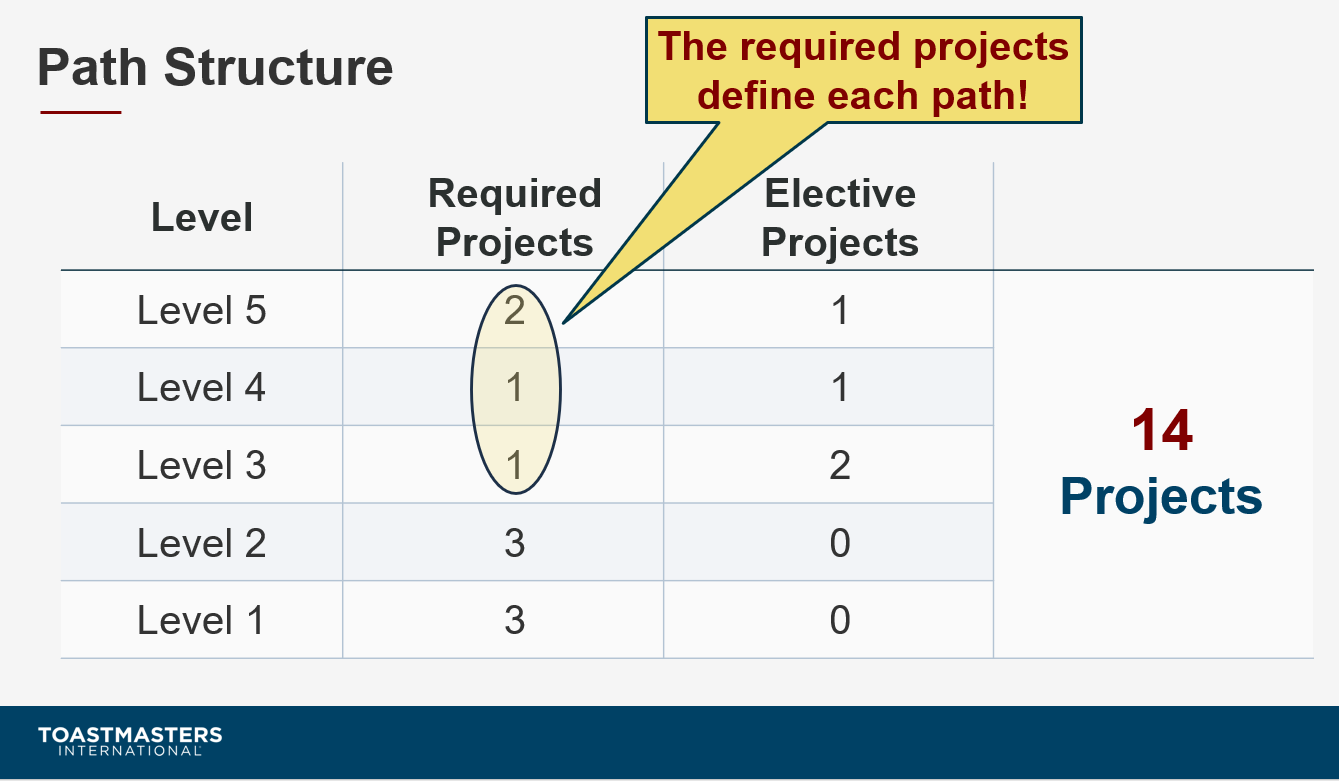 Path Structure

The required projects define each path!

| Level | Required Projects | Elective Projects | |
|---|---|---|---|
| Level 5 | 2 | 1 | 14 Projects |
| Level 4 | 1 | 1 | |
| Level 3 | 1 | 2 | |
| Level 2 | 3 | 0 | |
| Level 1 | 3 | 0 | |

TOASTMASTERS INTERNATIONAL